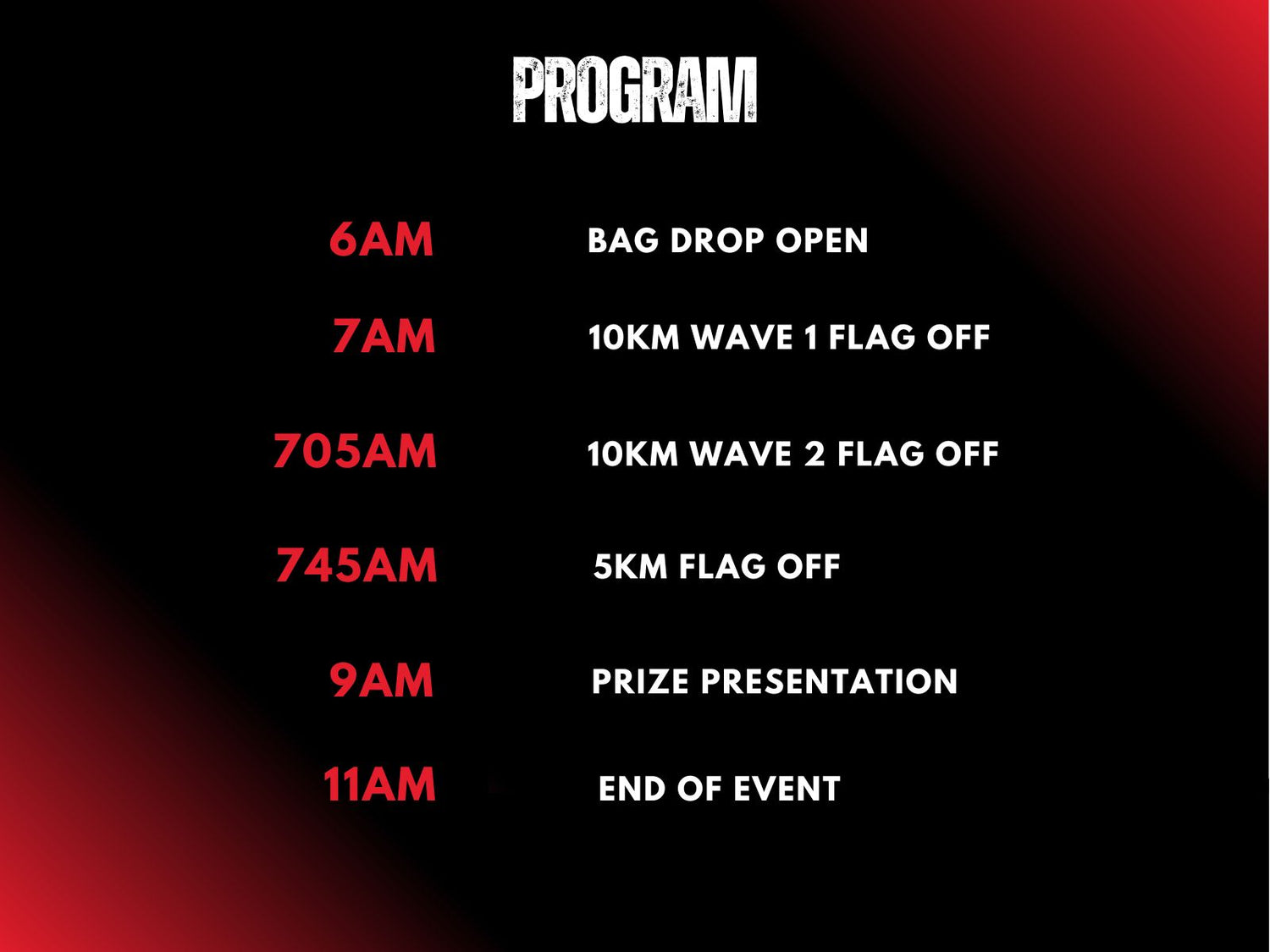 PROGRAM

6AM BAG DROP OPEN

7AM 10KM WAVE 1 FLAG OFF

705AM 10KM WAVE 2 FLAG OFF

745AM 5KM FLAG OFF

9AM PRIZE PRESENTATION

11AM END OF EVENT